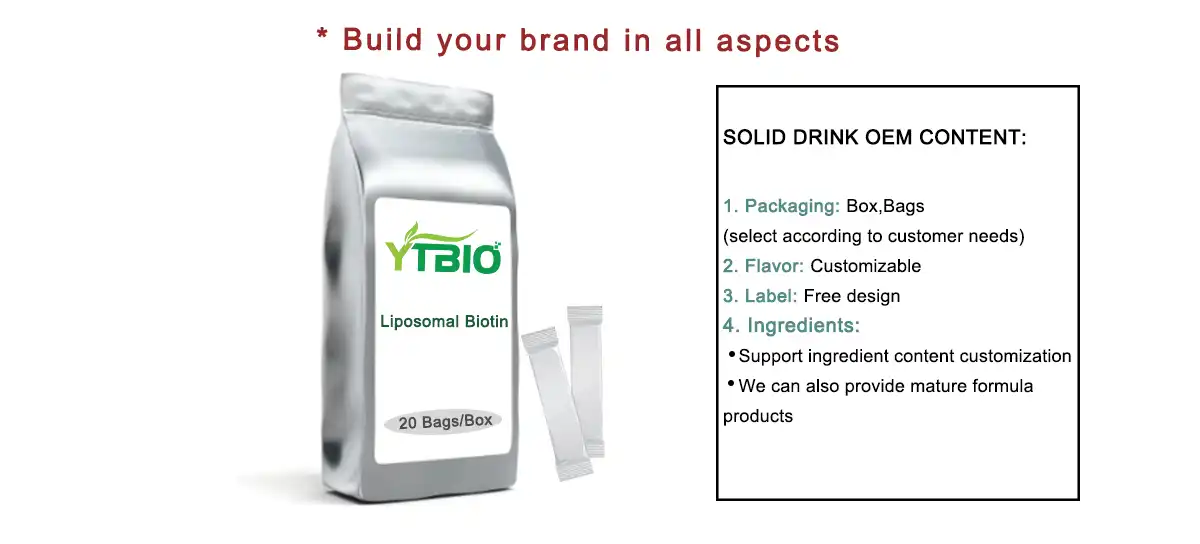 * Build your brand in all aspects

YTBIO

Liposomal Biotin

20 Bags/Box

SOLID DRINK OEM CONTENT:

1. Packaging: Box,Bags
(select according to customer needs)
2. Flavor: Customizable
3. Label: Free design
4. Ingredients:
• Support ingredient content customization
• We can also provide mature formula products